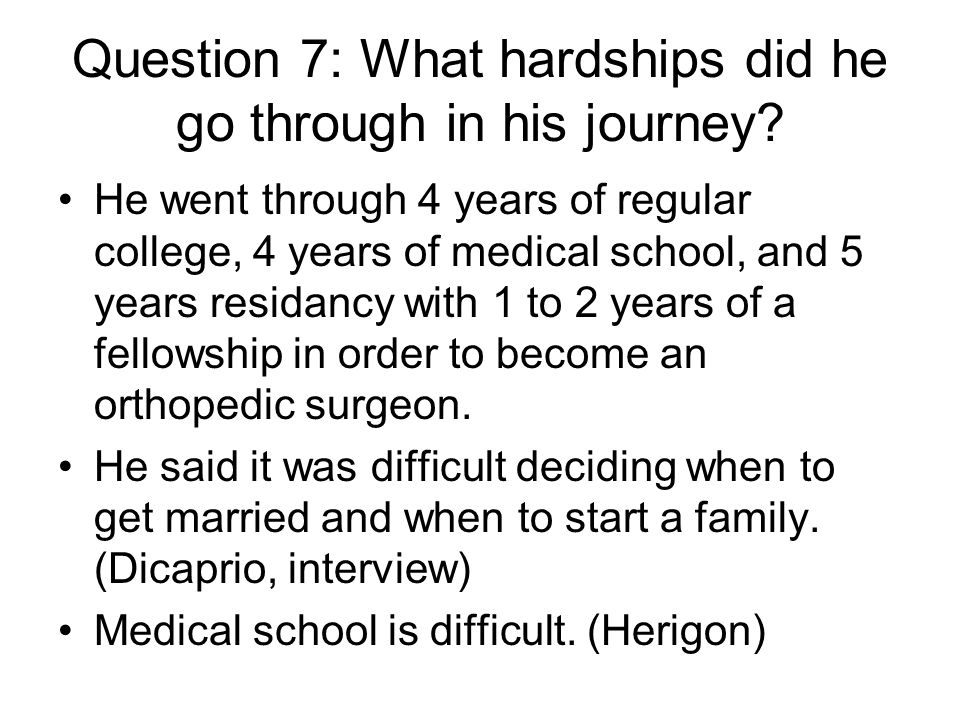 Question 7: What hardships did he go through in his journey?

• He went through 4 years of regular college, 4 years of medical school, and 5 years residancy with 1 to 2 years of a fellowship in order to become an orthopedic surgeon.
• He said it was difficult deciding when to get married and when to start a family. (Dicaprio, interview)
• Medical school is difficult. (Herigon)